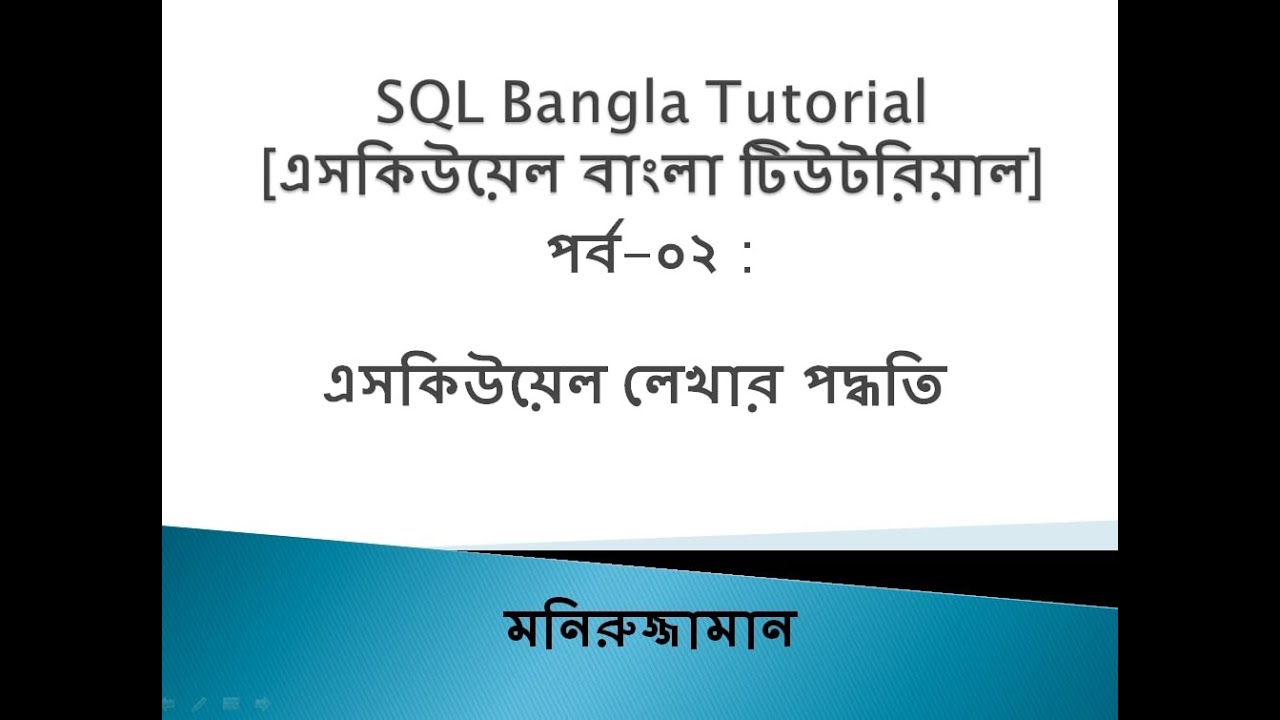 SQL Bangla Tutorial
[এসকিউয়েল বাংলা টিউটরিয়াল]
পর্ব-০২ :

এসকিউয়েল লেখার পদ্ধতি

মনিরুজ্জামান